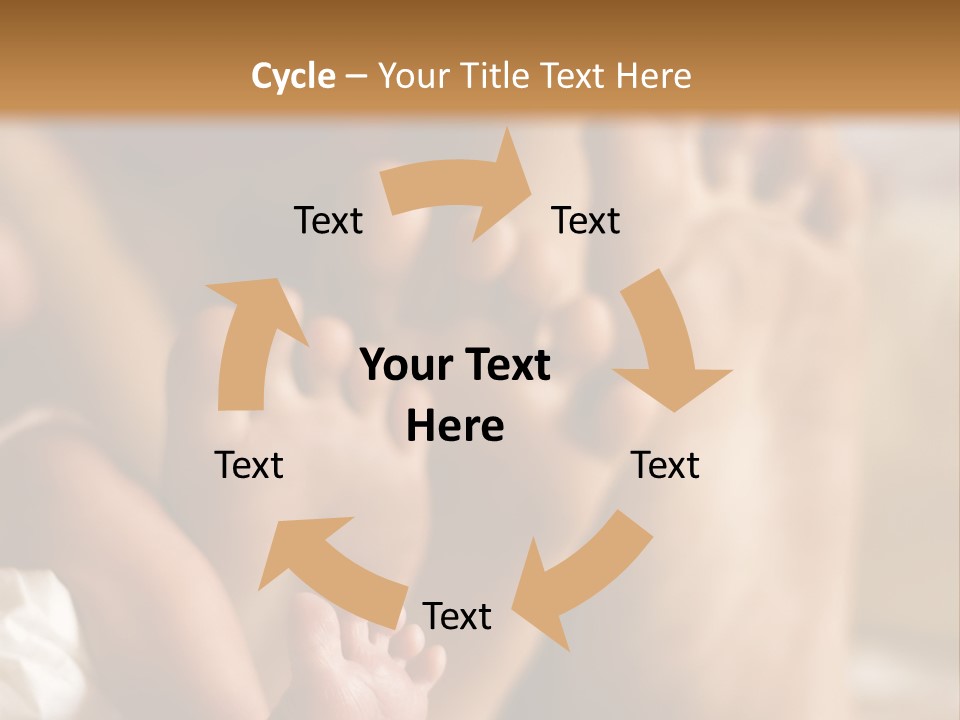 Cycle – Your Title Text Here

Text

Text

Your Text Here

Text

Text

Text